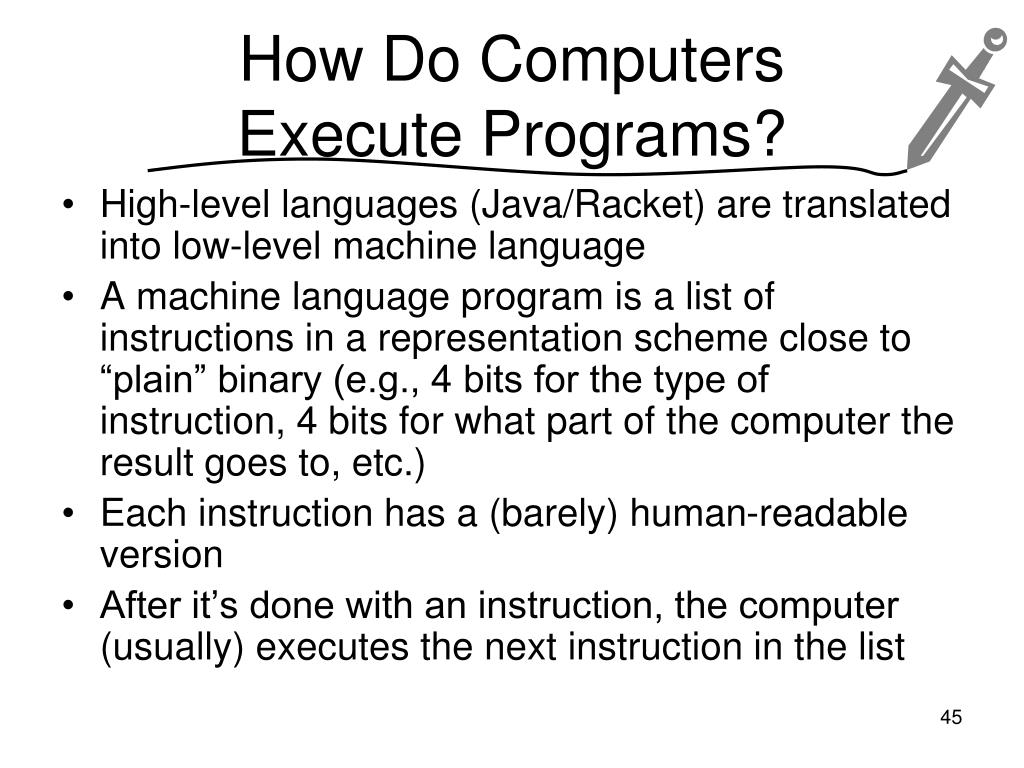 How Do Computers Execute Programs?

• High-level languages (Java/Racket) are translated into low-level machine language
• A machine language program is a list of instructions in a representation scheme close to “plain” binary (e.g., 4 bits for the type of instruction, 4 bits for what part of the computer the result goes to, etc.)
• Each instruction has a (barely) human-readable version
• After it’s done with an instruction, the computer (usually) executes the next instruction in the list

45